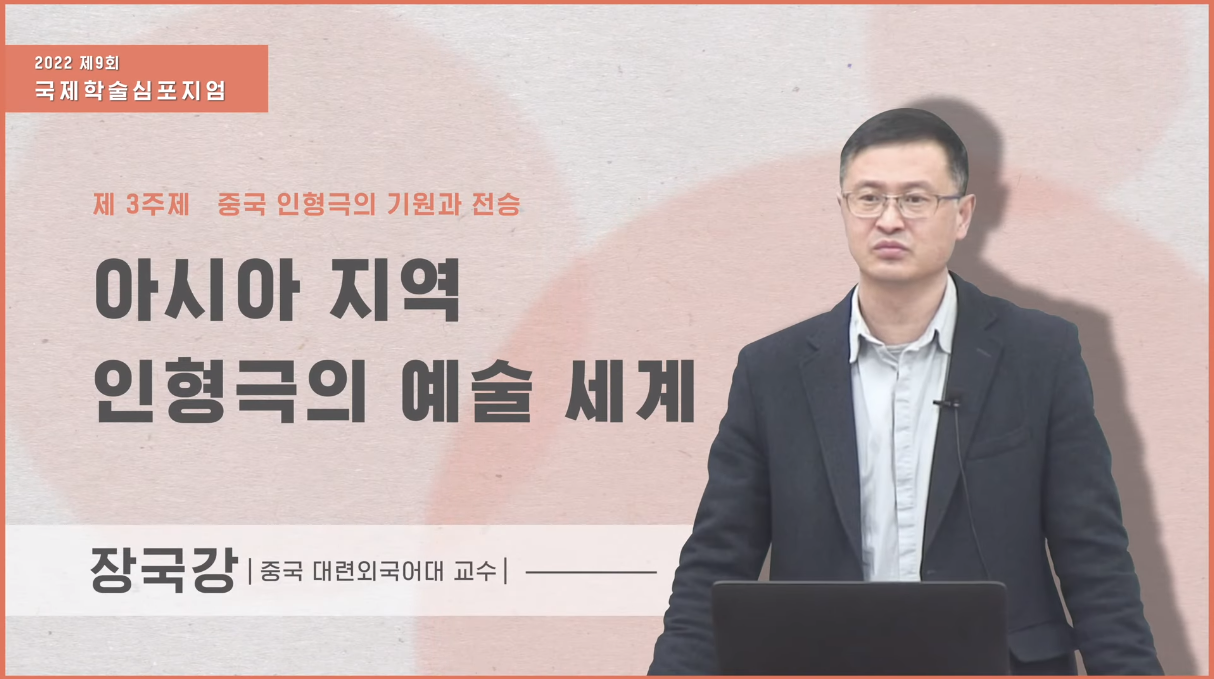 2022 제9회
국제학술심포지엄

제 3주제 중국 인형극의 기원과 전승

아시아 지역
인형극의 예술 세계

장국강 | 중국 대련외국어대 교수 |